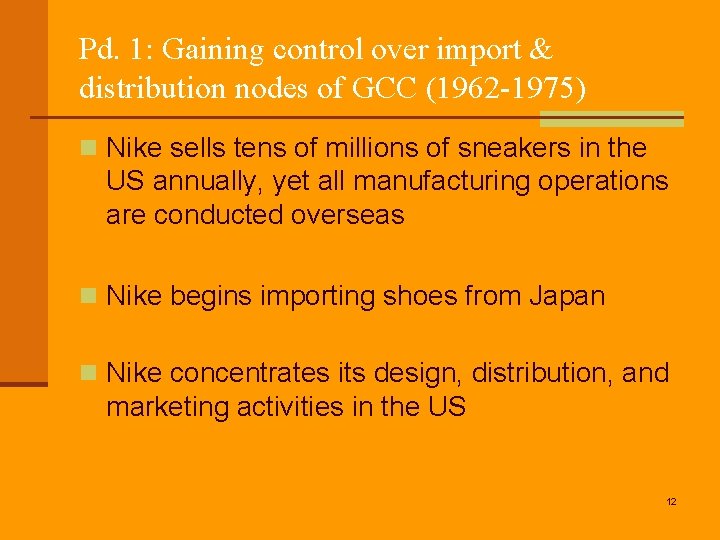 Pd. 1: Gaining control over import & distribution nodes of GCC (1962-1975)

Nike sells tens of millions of sneakers in the US annually, yet all manufacturing operations are conducted overseas

Nike begins importing shoes from Japan

Nike concentrates its design, distribution, and marketing activities in the US

12